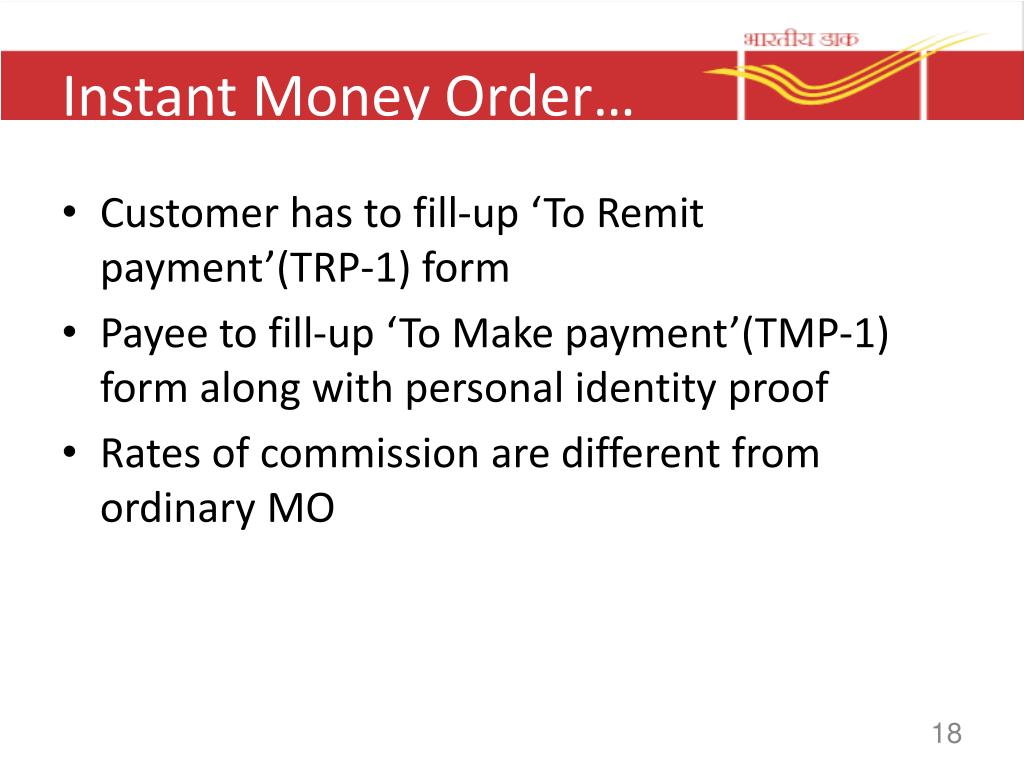 भारतीय डाक

Instant Money Order…

• Customer has to fill-up ‘To Remit payment’(TRP-1) form
• Payee to fill-up ‘To Make payment’(TMP-1) form along with personal identity proof
• Rates of commission are different from ordinary MO

18